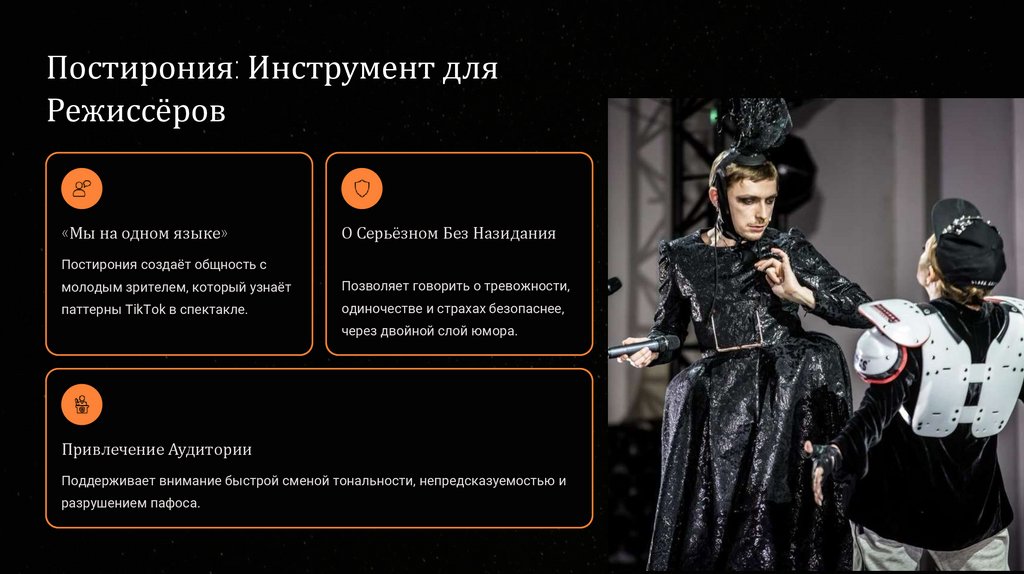 Постирония: Инструмент для Режиссёров

«Мы на одном языке»

Постирония создаёт общность с молодым зрителем, который узнаёт паттерны TikTok в спектакле.

О Серьёзном Без Назидания

Позволяет говорить о тревожности, одиночестве и страхах безопаснее, через двойной слой юмора.

Привлечение Аудитории

Поддерживает внимание быстрой сменой тональности, непредсказуемостью и разрушением пафоса.